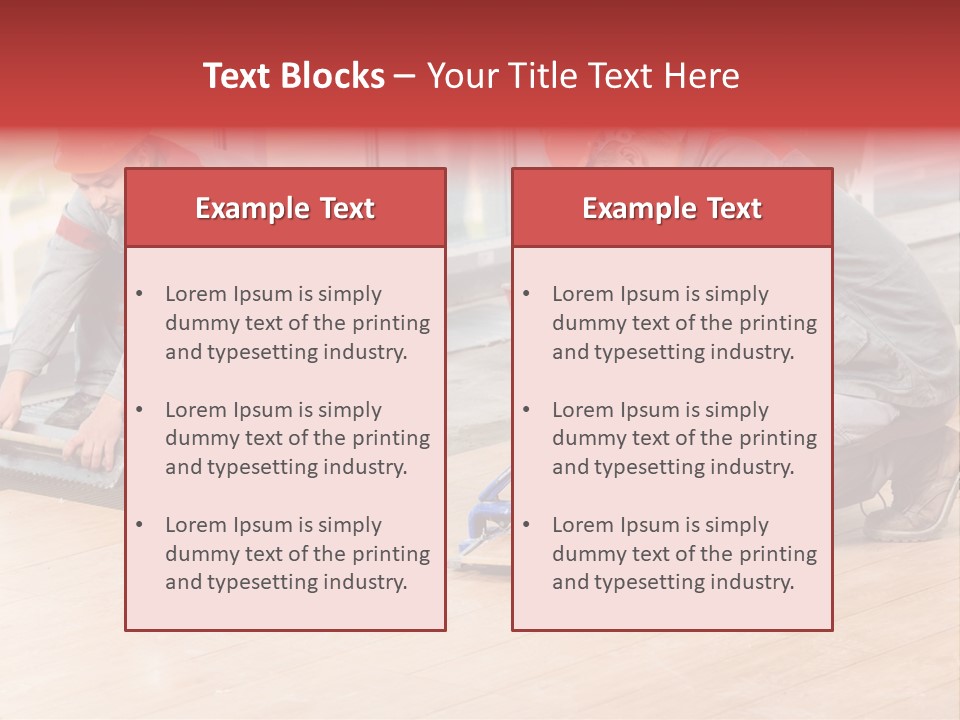 Text Blocks – Your Title Text Here

Example Text

• Lorem Ipsum is simply dummy text of the printing and typesetting industry.

• Lorem Ipsum is simply dummy text of the printing and typesetting industry.

• Lorem Ipsum is simply dummy text of the printing and typesetting industry.

Example Text

• Lorem Ipsum is simply dummy text of the printing and typesetting industry.

• Lorem Ipsum is simply dummy text of the printing and typesetting industry.

• Lorem Ipsum is simply dummy text of the printing and typesetting industry.